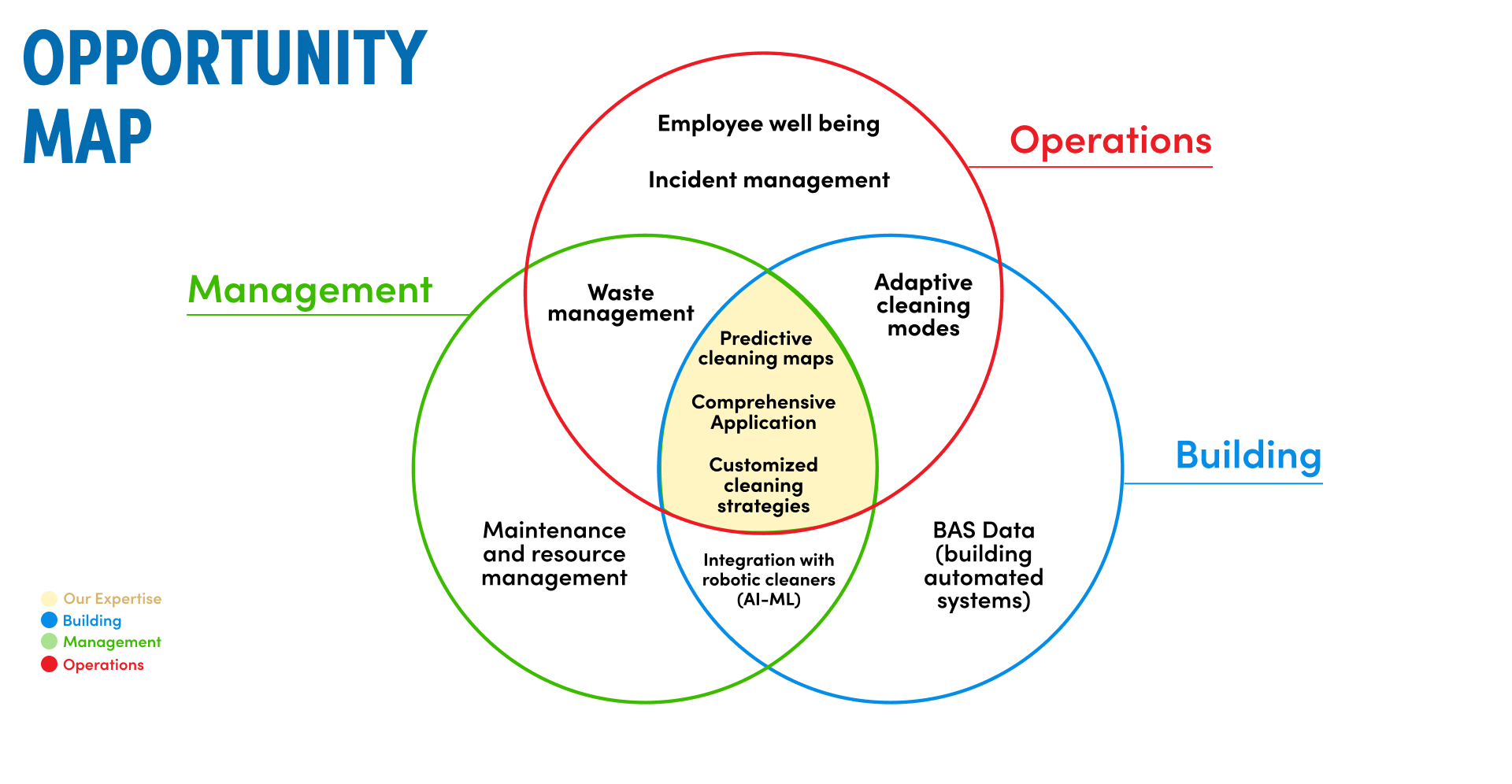 OPPORTUNITY MAP

Operations

Employee well being

Incident management

Management

Waste management

Adaptive cleaning modes

Predictive cleaning maps

Comprehensive Application

Customized cleaning strategies

Building

Maintenance and resource management

Integration with robotic cleaners (AI-ML)

BAS Data (building automated systems)

Our Expertise
Building
Management
Operations